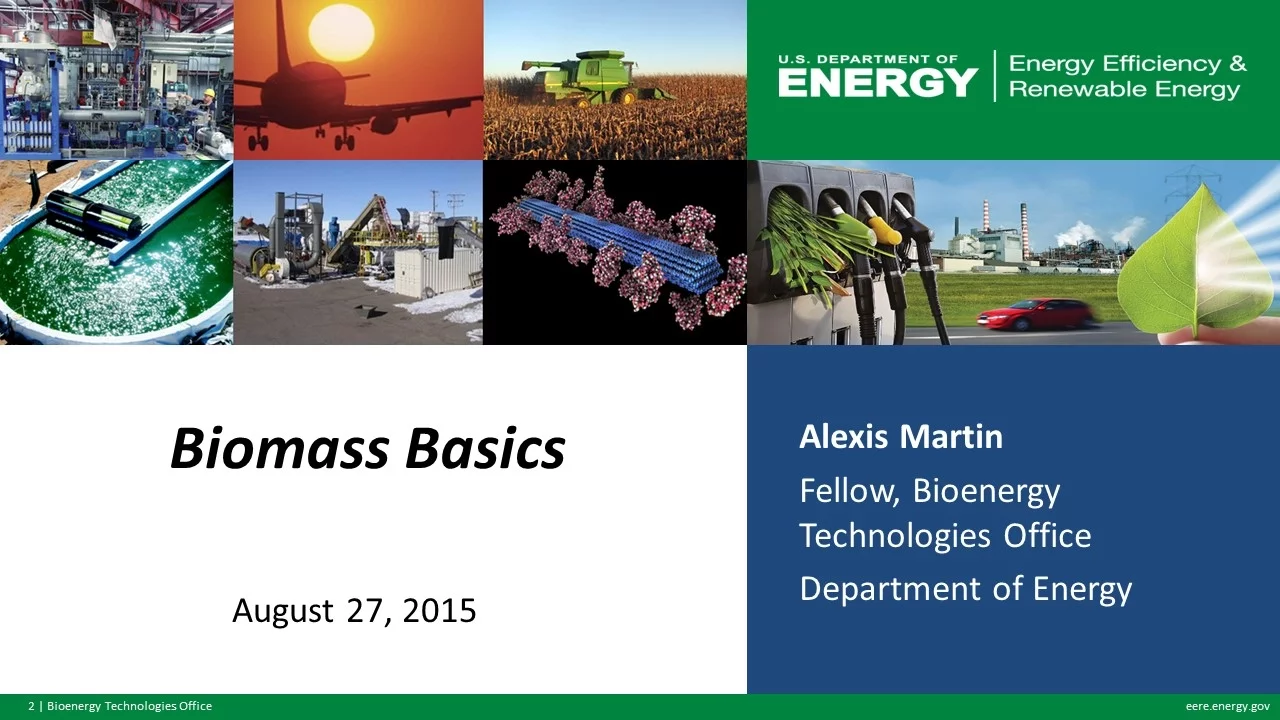 U.S. DEPARTMENT OF
ENERGY

Energy Efficiency & Renewable Energy

Biomass Basics

August 27, 2015

Alexis Martin

Fellow, Bioenergy Technologies Office

Department of Energy

2 | Bioenergy Technologies Office

eere.energy.gov